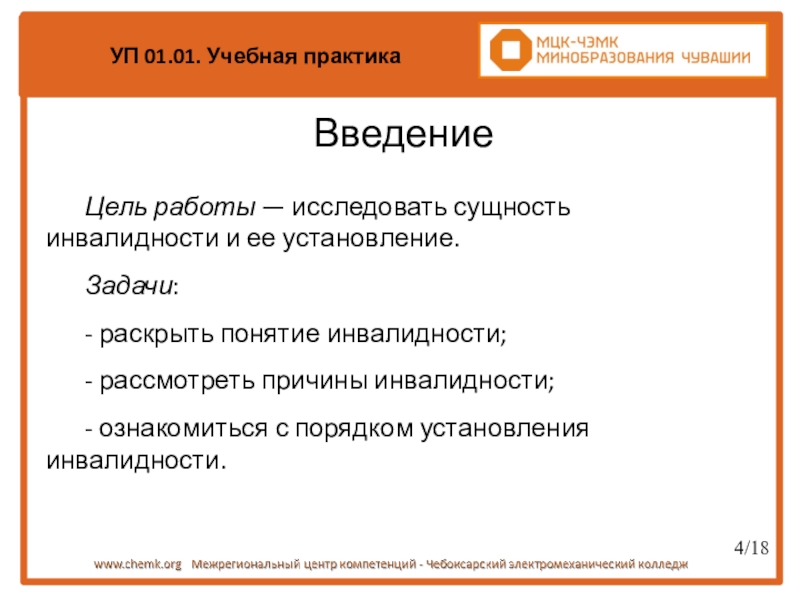 УП 01.01. Учебная практика

МЦК-ЧЭМК
МИНОБРАЗОВАНИЯ ЧУВАШИИ

Введение

Цель работы — исследовать сущность инвалидности и ее установление.

Задачи:

- раскрыть понятие инвалидности;

- рассмотреть причины инвалидности;

- ознакомиться с порядком установления инвалидности.

4/18

www.chemk.org   Межрегиональный центр компетенций - Чебоксарский электромеханический колледж